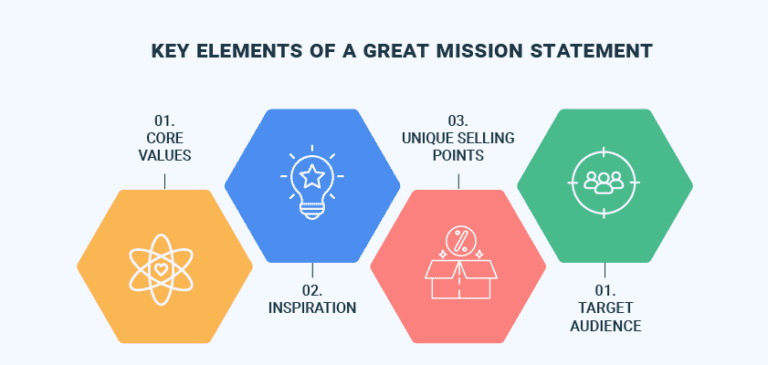 KEY ELEMENTS OF A GREAT MISSION STATEMENT

01.
CORE
VALUES

02.
INSPIRATION

03.
UNIQUE SELLING
POINTS

01.
TARGET
AUDIENCE